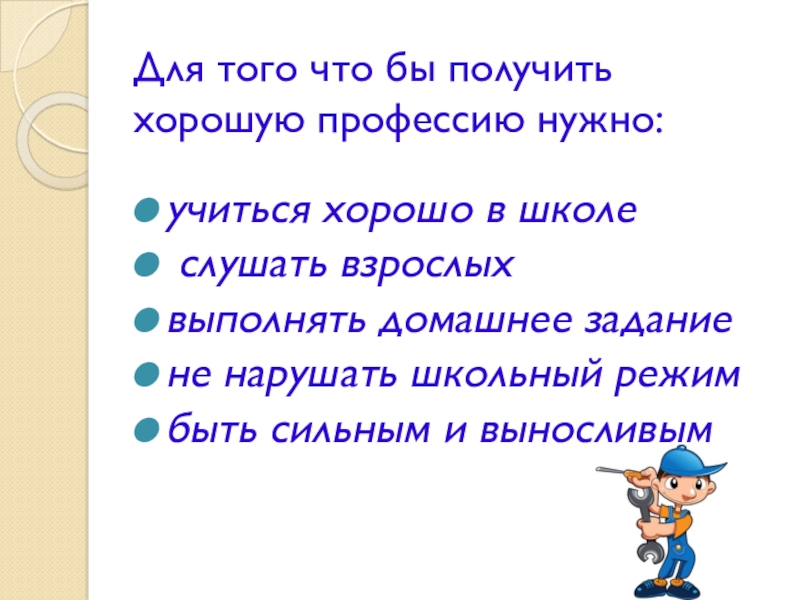 Для того что бы получить хорошую профессию нужно:

учиться хорошо в школе
слушать взрослых
выполнять домашнее задание
не нарушать школьный режим
быть сильным и выносливым